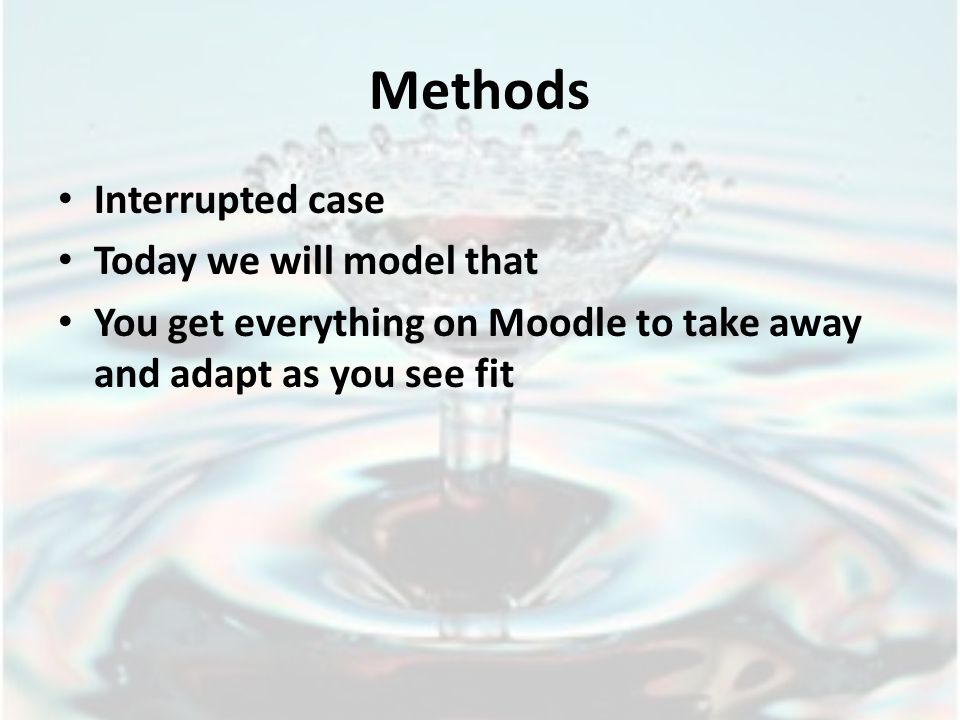 Methods

• Interrupted case
• Today we will model that
• You get everything on Moodle to take away and adapt as you see fit